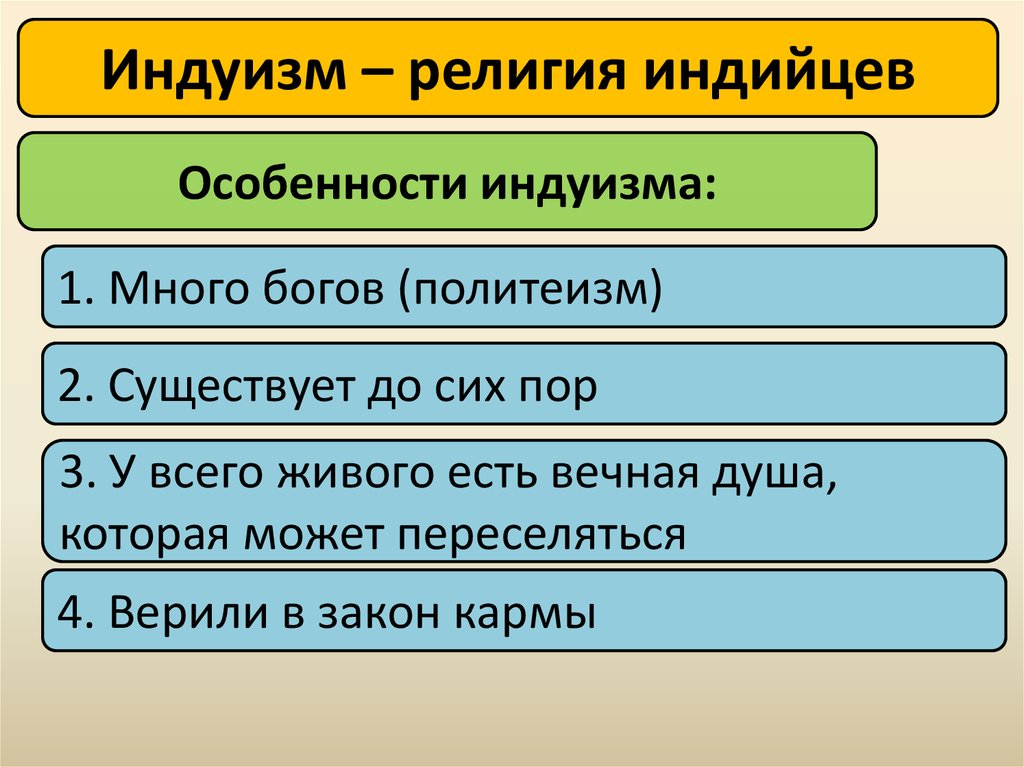 Индуизм – религия индийцев

Особенности индуизма:

1. Много богов (политеизм)

2. Существует до сих пор

3. У всего живого есть вечная душа, которая может переселяться

4. Верили в закон кармы